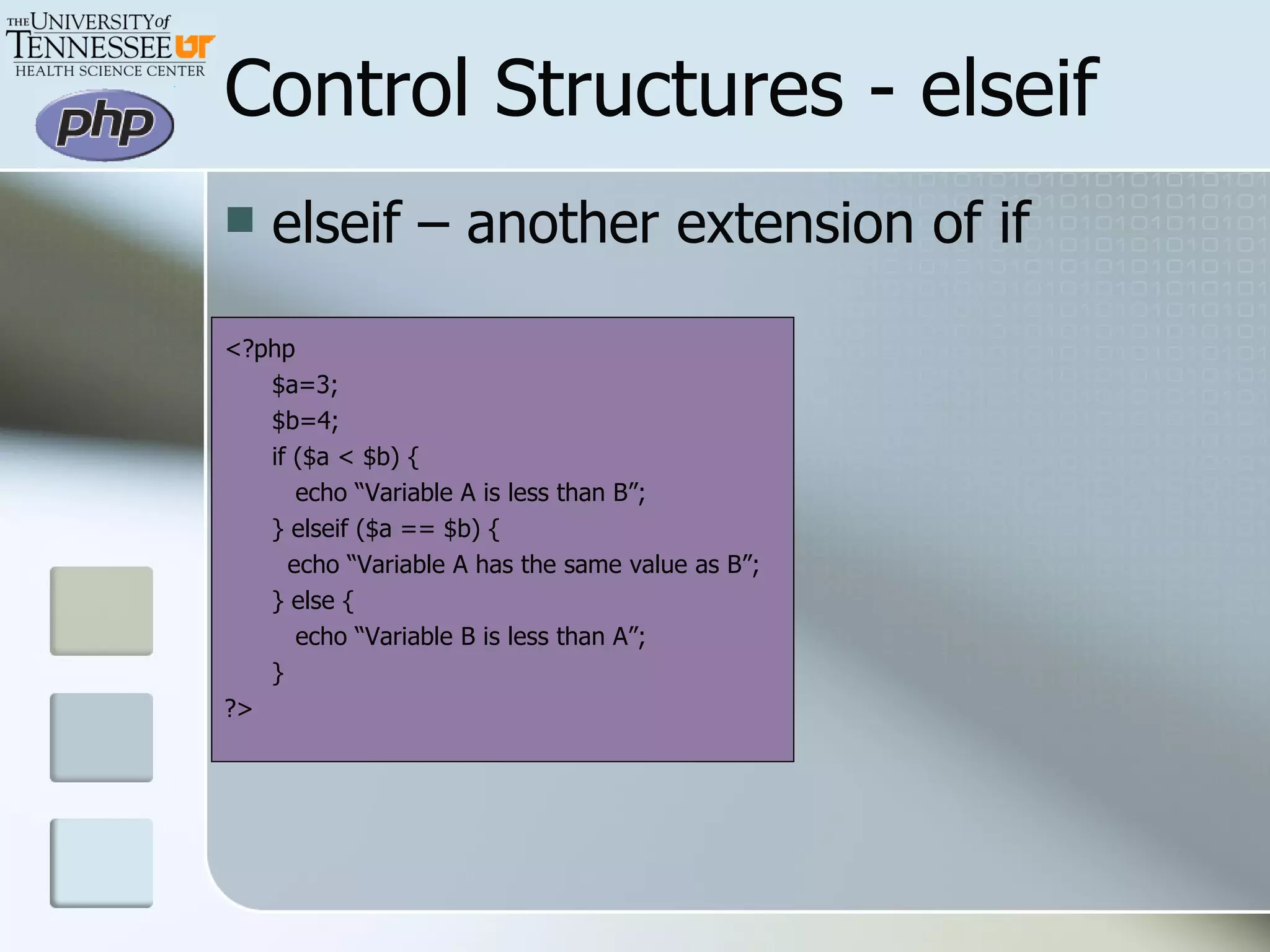 THE UNIVERSITY of TENNESSEE UT
HEALTH SCIENCE CENTER

php

Control Structures - elseif

elseif – another extension of if

<?php
$a=3;
$b=4;
if ($a < $b) {
echo “Variable A is less than B”;
} elseif ($a == $b) {
echo “Variable A has the same value as B”;
} else {
echo “Variable B is less than A”;
}
?>